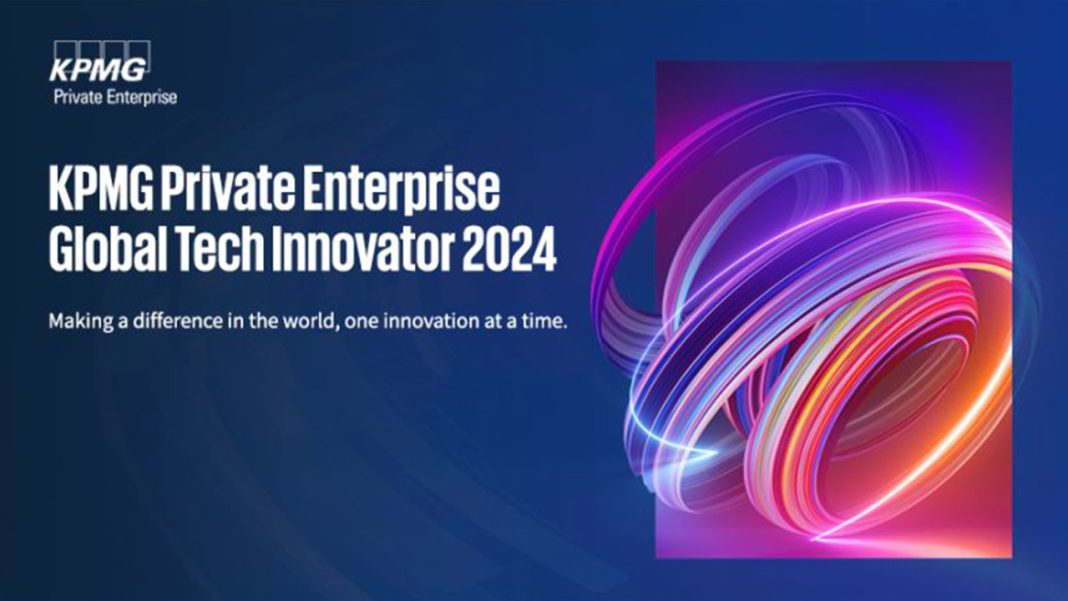 KPMG
Private Enterprise

KPMG Private Enterprise Global Tech Innovator 2024

Making a difference in the world, one innovation at a time.